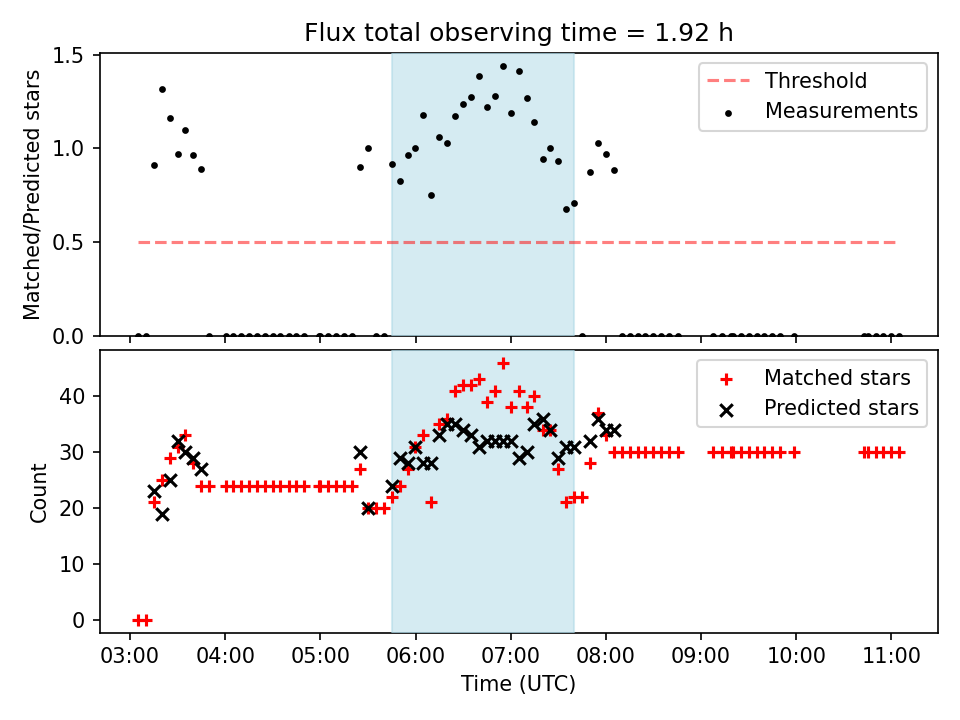 Flux total observing time = 1.92 h

Matched/Predicted stars

1.5
1.0
0.5
0.0

Threshold
Measurements

Count

40
30
20
10
0

Matched stars
Predicted stars

03:00 04:00 05:00 06:00 07:00 08:00 09:00 10:00 11:00

Time (UTC)